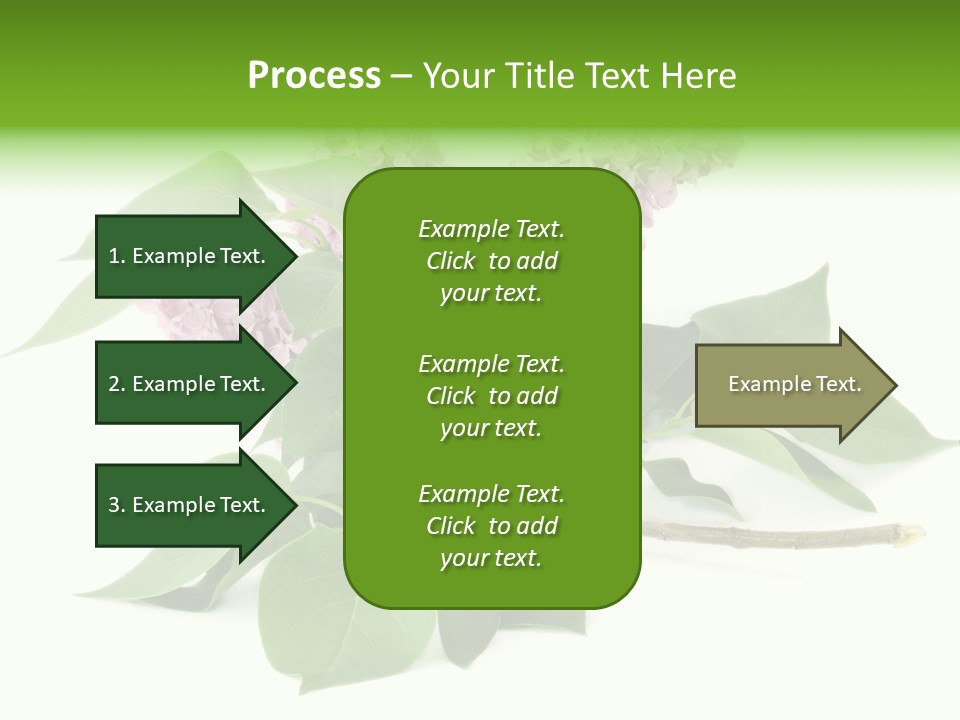 Process – Your Title Text Here

1. Example Text.

2. Example Text.

3. Example Text.

Example Text. Click to add your text.

Example Text. Click to add your text.

Example Text. Click to add your text.

Example Text.